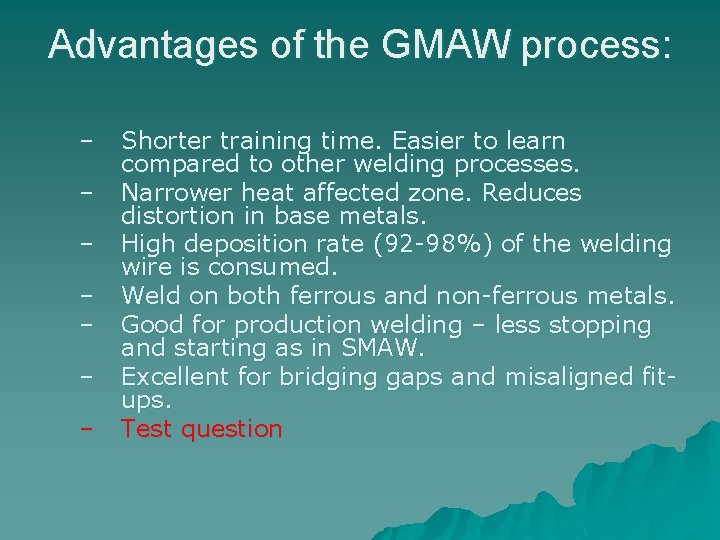 Advantages of the GMAW process:

– Shorter training time. Easier to learn compared to other welding processes.
– Narrower heat affected zone. Reduces distortion in base metals.
– High deposition rate (92-98%) of the welding wire is consumed.
– Weld on both ferrous and non-ferrous metals.
– Good for production welding – less stopping and starting as in SMAW.
– Excellent for bridging gaps and misaligned fit-ups.
– Test question